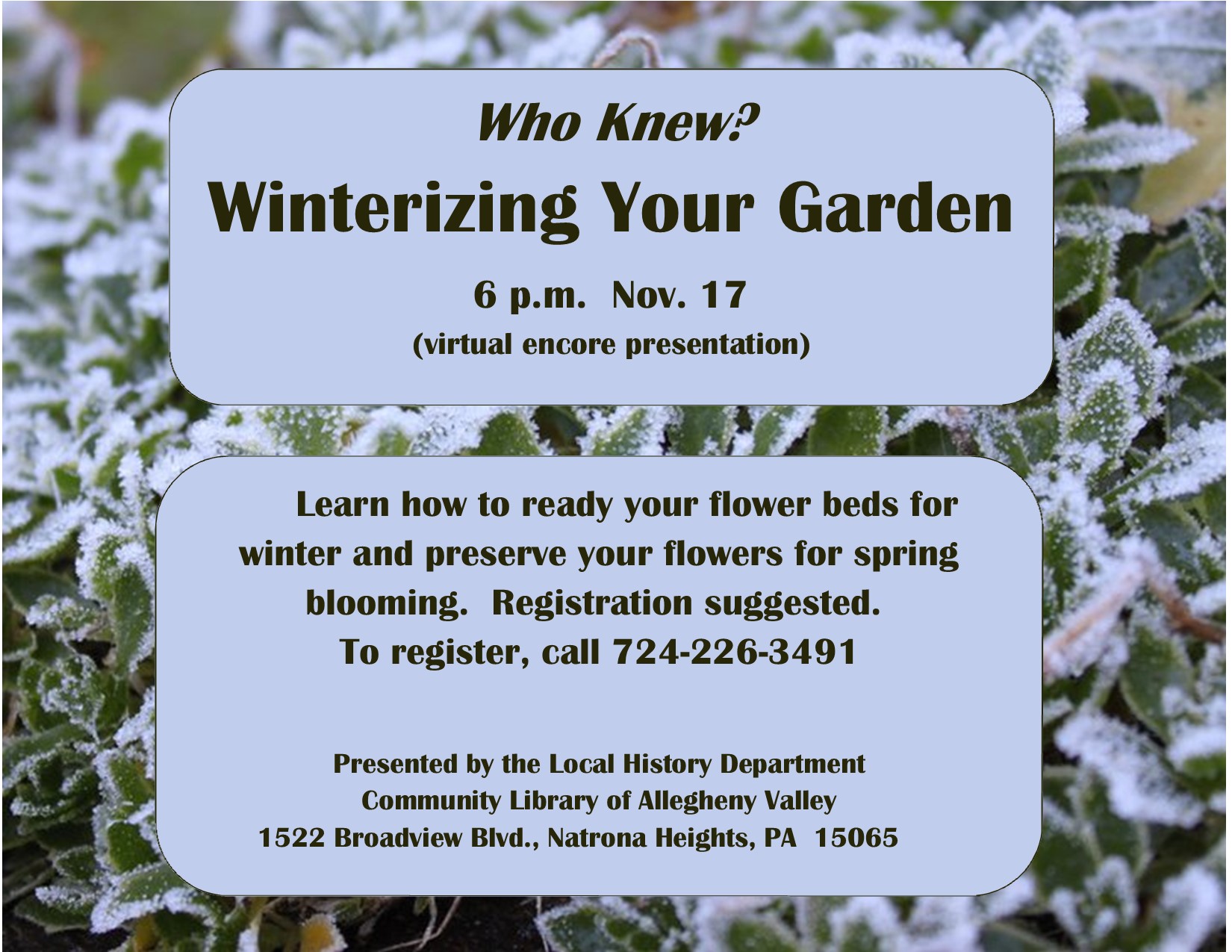 Who Knew?

Winterizing Your Garden

6 p.m. Nov. 17

(virtual encore presentation)

Learn how to ready your flower beds for winter and preserve your flowers for spring blooming. Registration suggested. To register, call 724-226-3491

Presented by the Local History Department
Community Library of Allegheny Valley
1522 Broadview Blvd., Natrona Heights, PA 15065